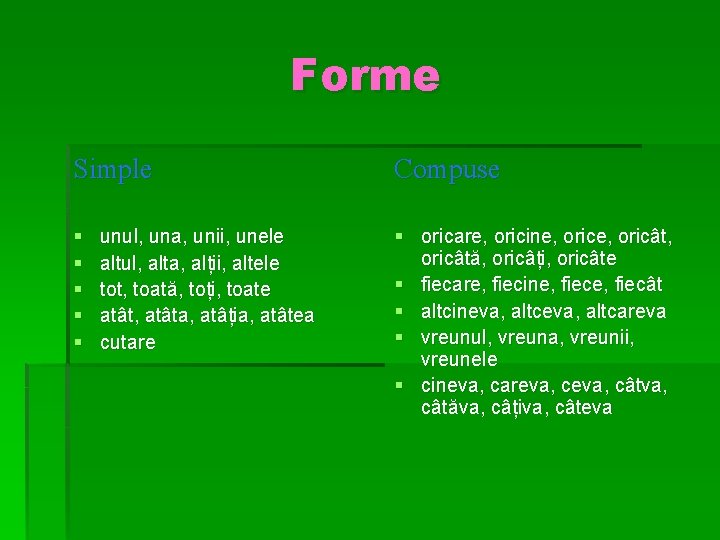 Forme

Simple

- unul, una, unii, unele
- altul, alta, alții, altele
- tot, toată, toți, toate
- atât, atâta, atâția, atâtea
- cutare

Compuse

- oricare, oricine, orice, oricât, oricâtă, oricâți, oricâte
- fiecare, fiecine, fiece, fiecât
- altcineva, altceva, altcareva
- vreunul, vreuna, vreunii, vreunele
- cineva, careva, ceva, câtva, câtăva, câțiva, câteva